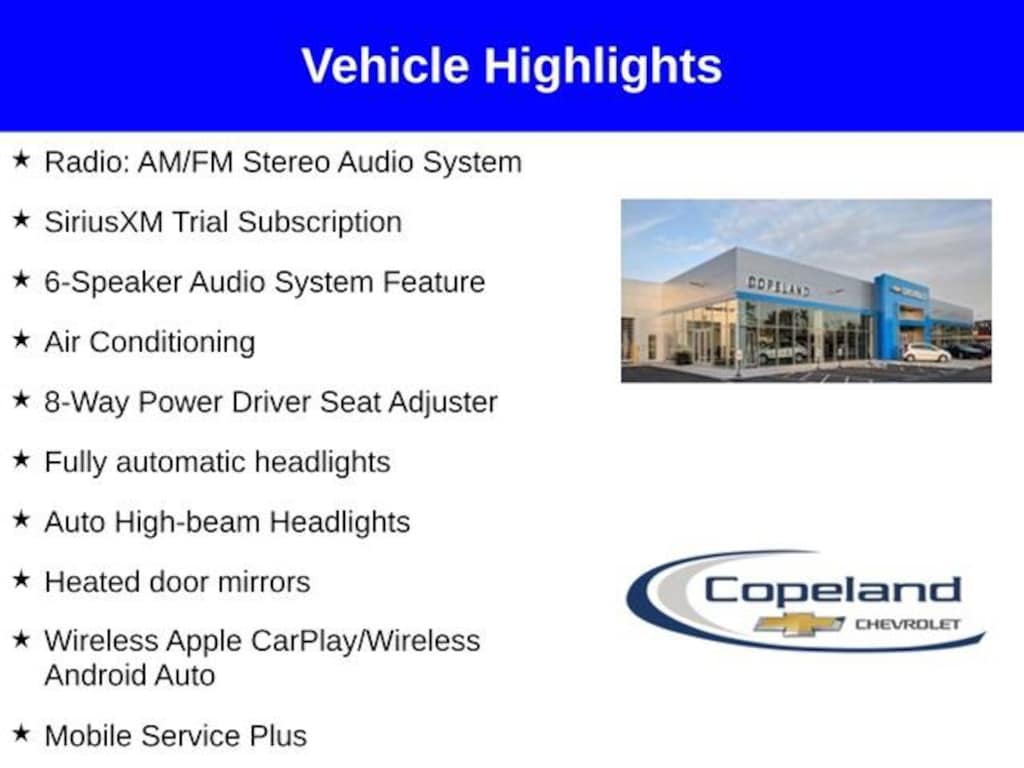 Vehicle Highlights

★ Radio: AM/FM Stereo Audio System
★ SiriusXM Trial Subscription
★ 6-Speaker Audio System Feature
★ Air Conditioning
★ 8-Way Power Driver Seat Adjuster
★ Fully automatic headlights
★ Auto High-beam Headlights
★ Heated door mirrors
★ Wireless Apple CarPlay/Wireless Android Auto
★ Mobile Service Plus

COPELAND

Copeland
CHEVROLET